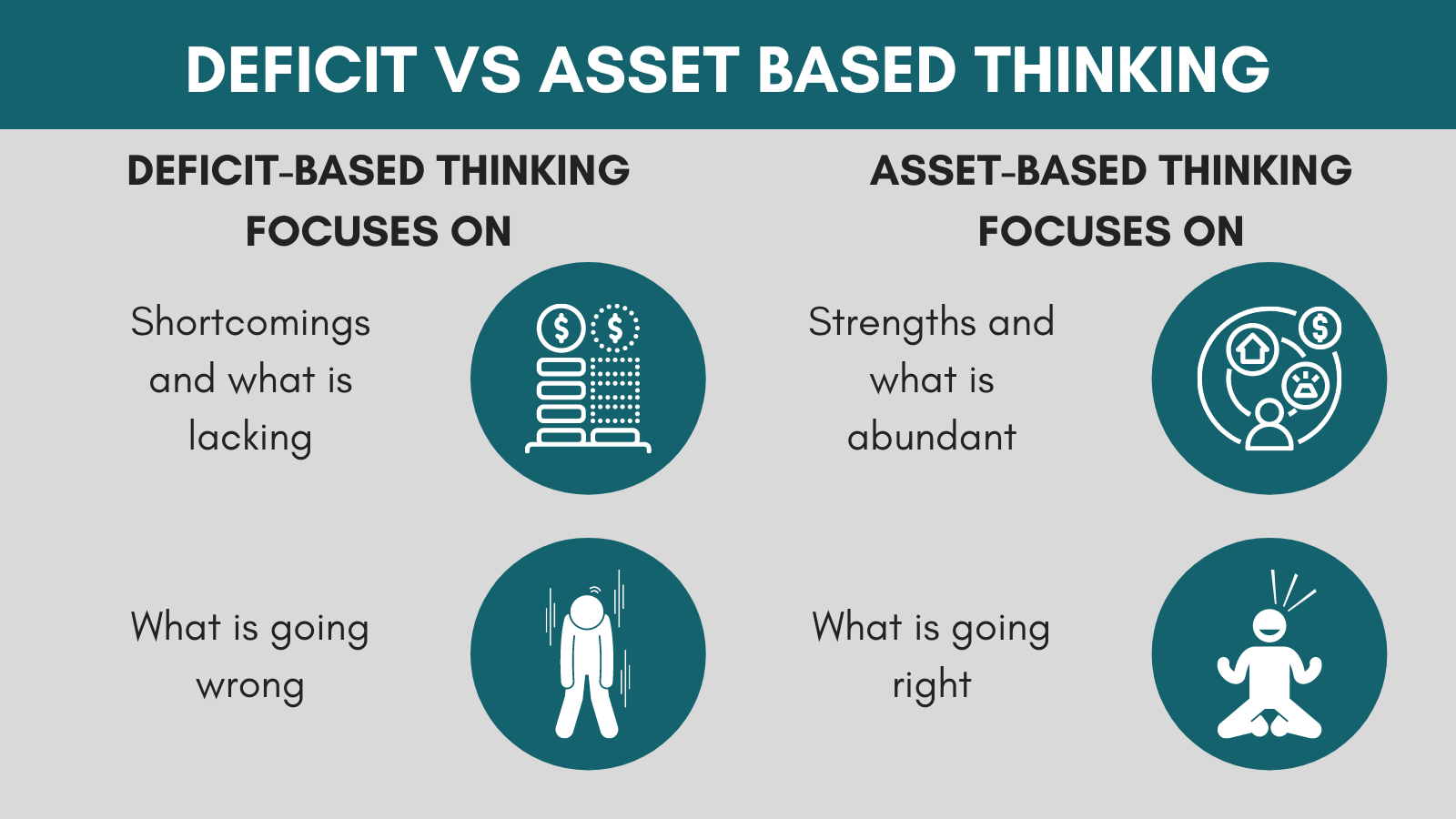 DEFICIT VS ASSET BASED THINKING

DEFICIT-BASED THINKING FOCUSES ON

Shortcomings and what is lacking

What is going wrong

ASSET-BASED THINKING FOCUSES ON

Strengths and what is abundant

What is going right